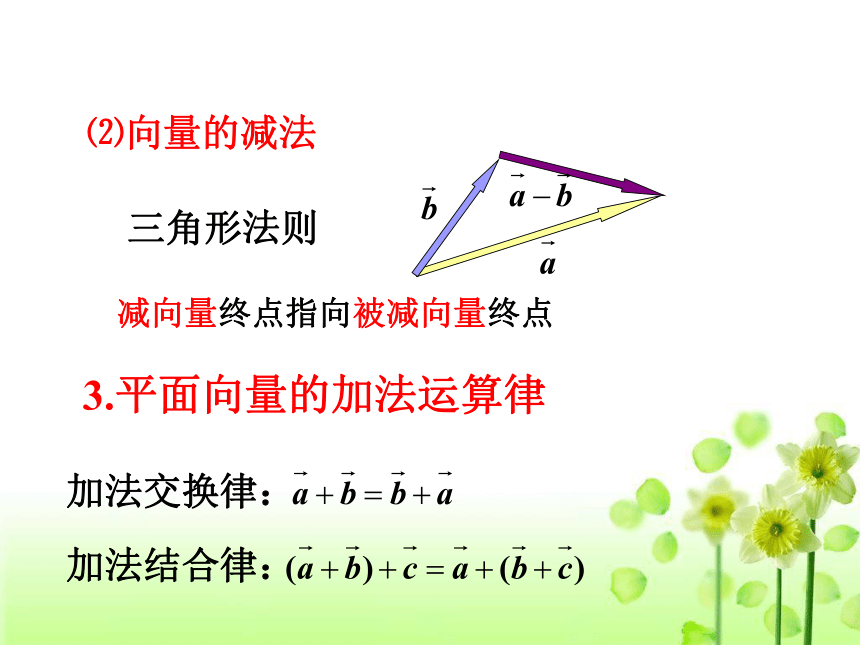 ⑵向量的减法

三角形法则

$\vec{b}$

$\vec{a}-\vec{b}$

$\vec{a}$

减向量终点指向被减向量终点

3.平面向量的加法运算律

加法交换律：$\vec{a}+\vec{b}=\vec{b}+\vec{a}$

加法结合律：$(\vec{a}+\vec{b})+\vec{c}=\vec{a}+(\vec{b}+\vec{c})$